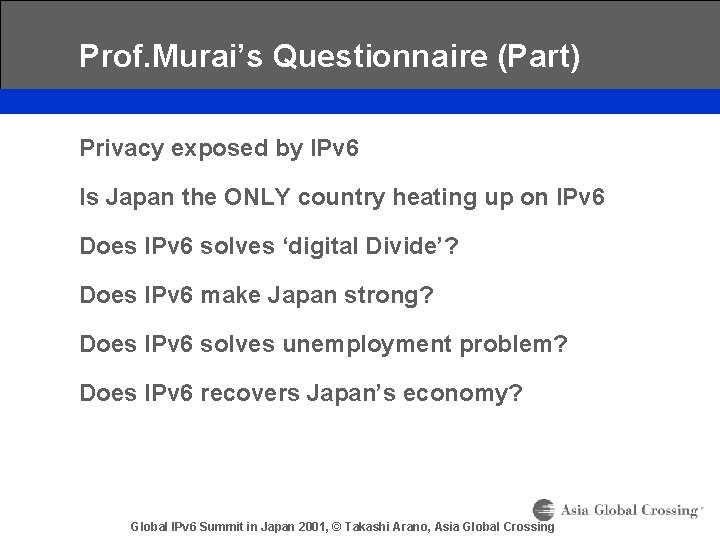 Prof.Murai’s Questionnaire (Part)

Privacy exposed by IPv6

Is Japan the ONLY country heating up on IPv6

Does IPv6 solves ‘digital Divide’?

Does IPv6 make Japan strong?

Does IPv6 solves unemployment problem?

Does IPv6 recovers Japan’s economy?

Asia Global Crossing

Global IPv6 Summit in Japan 2001, © Takashi Arano, Asia Global Crossing